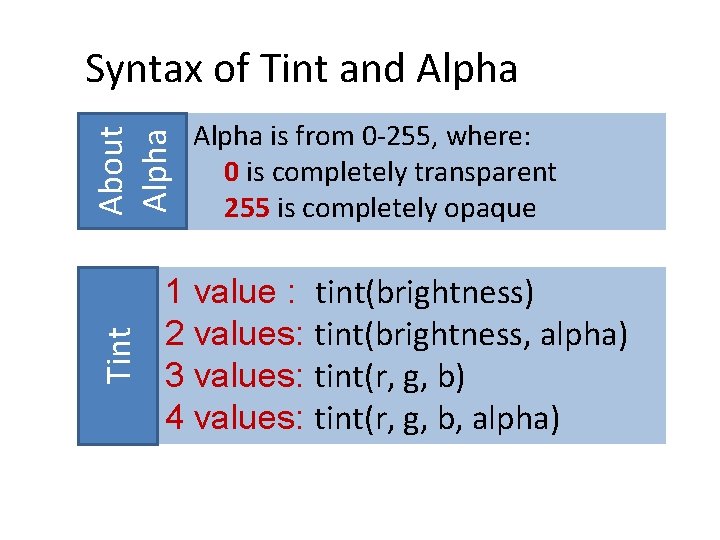 Syntax of Tint and Alpha

About Alpha

Alpha is from 0-255, where:
0 is completely transparent
255 is completely opaque

Tint

1 value : tint(brightness)
2 values: tint(brightness, alpha)
3 values: tint(r, g, b)
4 values: tint(r, g, b, alpha)